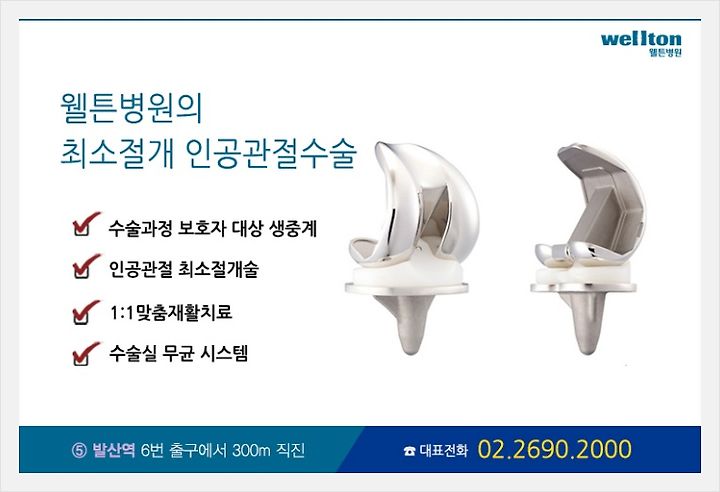 wellton
웰튼병원

웰튼병원의
최소절개 인공관절수술

수술과정 보호자 대상 생중계

인공관절 최소절개술

1:1맞춤재활치료

수술실 무균 시스템

⑤ 발산역 6번 출구에서 300m 직진

☎ 대표전화 02.2690.2000